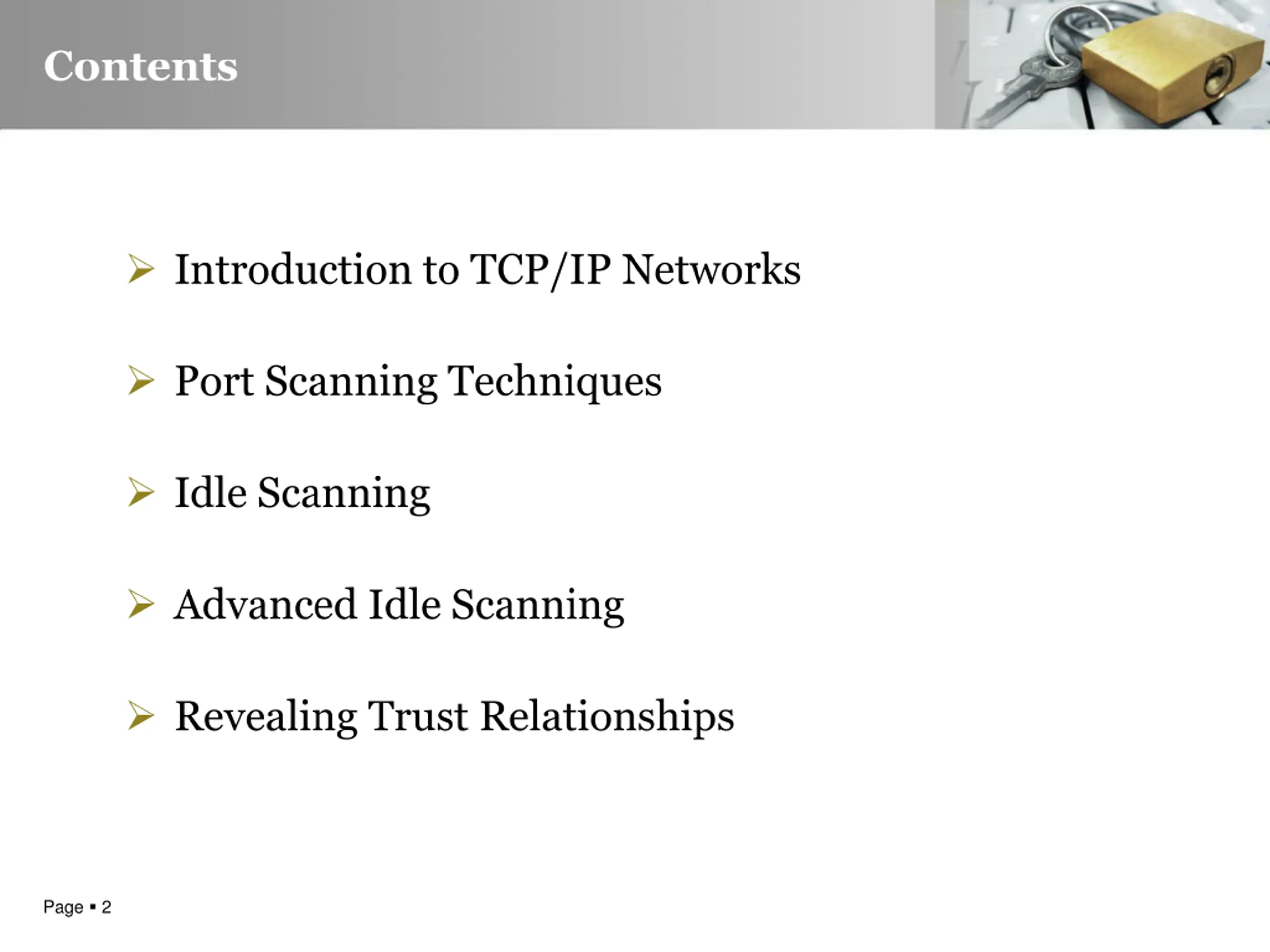 Contents

➢ Introduction to TCP/IP Networks

➢ Port Scanning Techniques

➢ Idle Scanning

➢ Advanced Idle Scanning

➢ Revealing Trust Relationships

Page ▪ 2